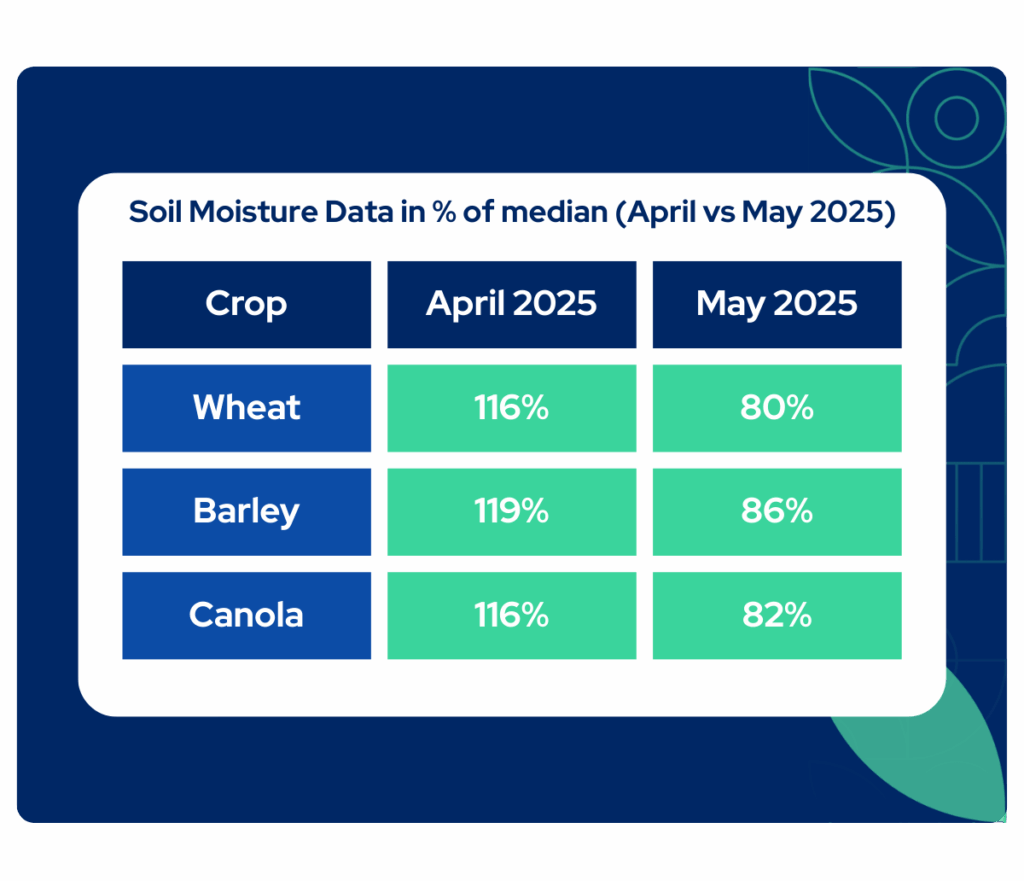 Soil Moisture Data in % of median (April vs May 2025)

| Crop | April 2025 | May 2025 |
|---|---|---|
| Wheat | 116% | 80% |
| Barley | 119% | 86% |
| Canola | 116% | 82% |